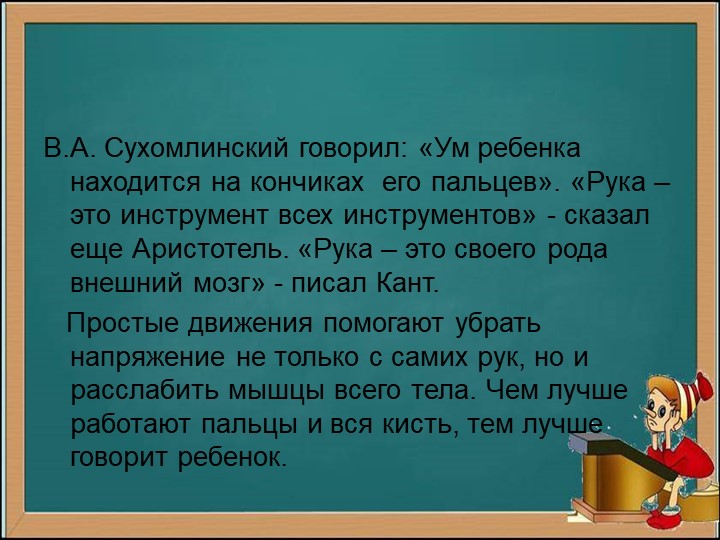 В.А. Сухомлинский говорил: «Ум ребенка находится на кончиках его пальцев». «Рука – это инструмент всех инструментов» - сказал еще Аристотель. «Рука – это своего рода внешний мозг» - писал Кант.

Простые движения помогают убрать напряжение не только с самих рук, но и расслабить мышцы всего тела. Чем лучше работают пальцы и вся кисть, тем лучше говорит ребенок.